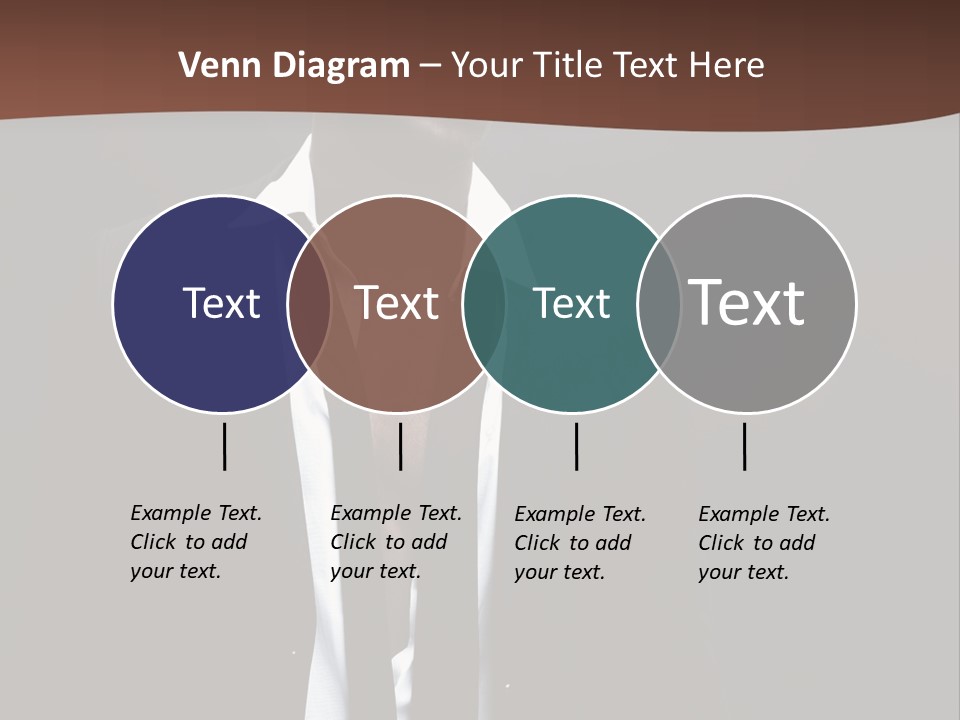 Venn Diagram – Your Title Text Here

Text

Text

Text

Text

Example Text. Click to add your text.

Example Text. Click to add your text.

Example Text. Click to add your text.

Example Text. Click to add your text.